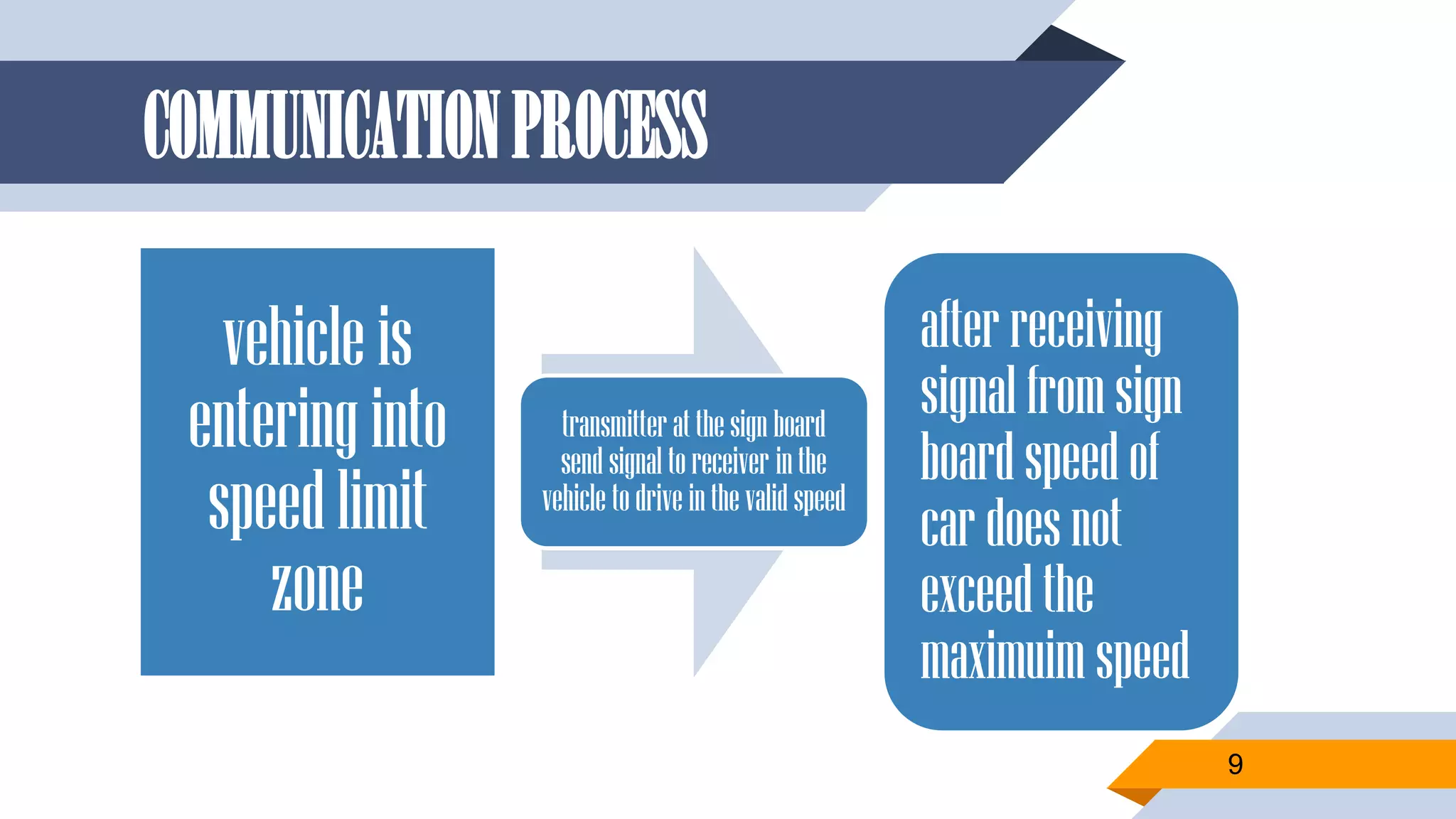 COMMUNICATION PROCESS

vehicle is entering into speed limit zone

transmitter at the sign board send signal to receiver in the vehicle to drive in the valid speed

after receiving signal from sign board speed of car does not exceed the maximuim speed

9